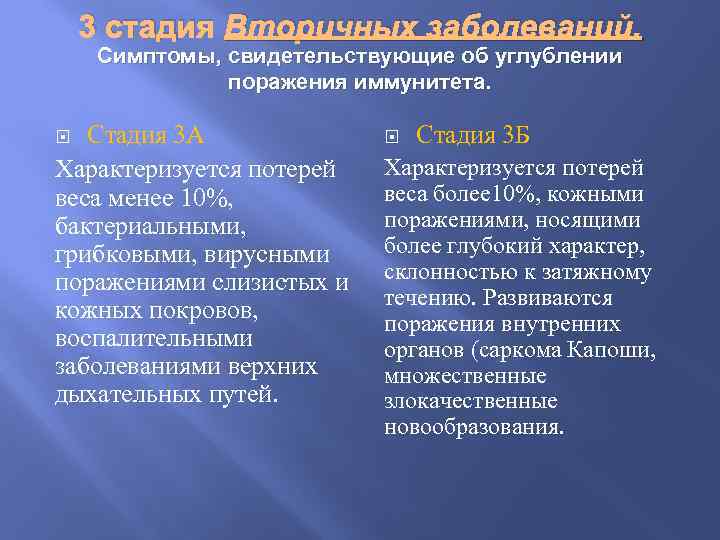 3 стадия Вторичных заболеваний.
Симптомы, свидетельствующие об углублении поражения иммунитета.

Стадия 3А

Характеризуется потерей веса менее 10%, бактериальными, грибковыми, вирусными поражениями слизистых и кожных покровов, воспалительными заболеваниями верхних дыхательных путей.

Стадия 3Б

Характеризуется потерей веса более10%, кожными поражениями, носящими более глубокий характер, склонностью к затяжному течению. Развиваются поражения внутренних органов (саркома Капоши, множественные злокачественные новообразования.